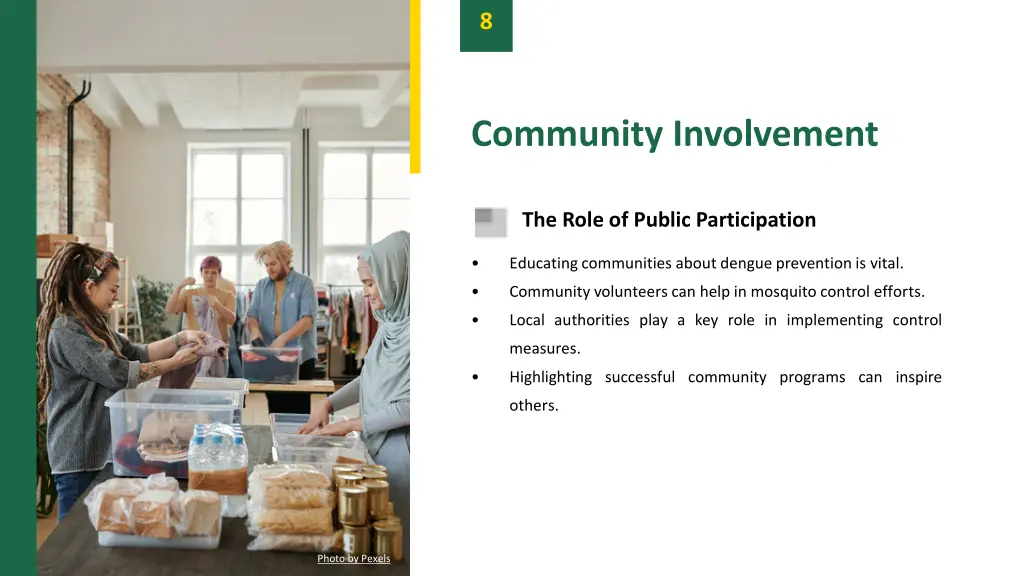 8

Community Involvement

The Role of Public Participation

• Educating communities about dengue prevention is vital.
• Community volunteers can help in mosquito control efforts.
• Local authorities play a key role in implementing control measures.
• Highlighting successful community programs can inspire others.

Photo by Pexels